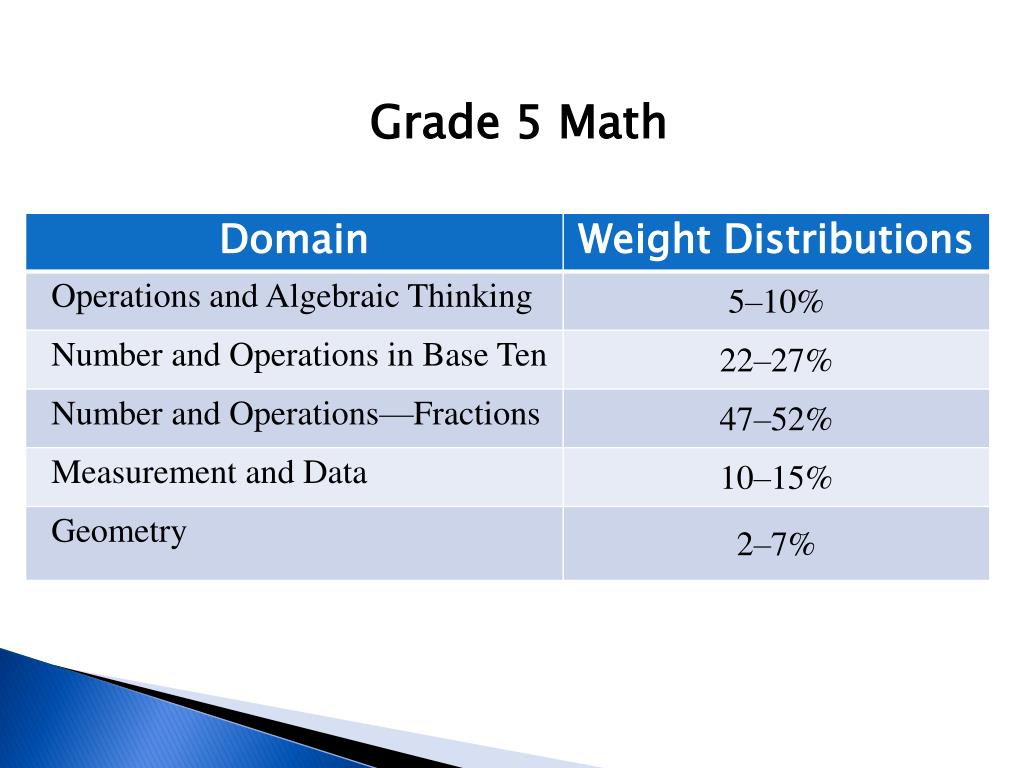 Grade 5 Math

| Domain | Weight Distributions |
|---|---|
| Operations and Algebraic Thinking | 5–10% |
| Number and Operations in Base Ten | 22–27% |
| Number and Operations—Fractions | 47–52% |
| Measurement and Data | 10–15% |
| Geometry | 2–7% |